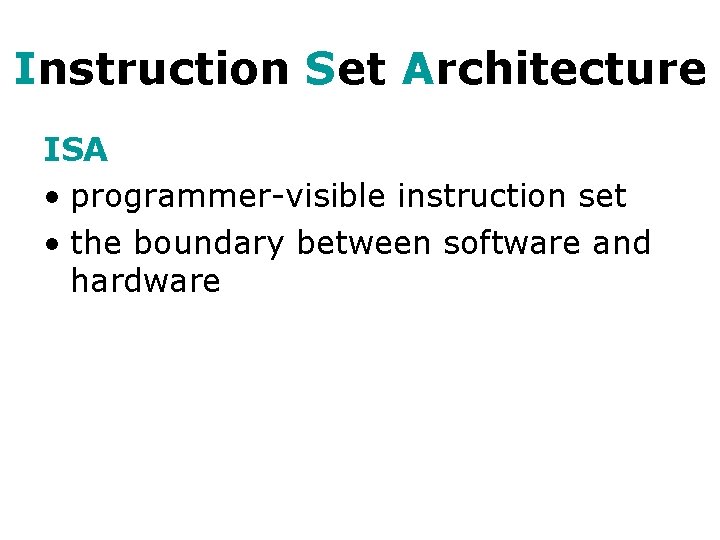 Instruction Set Architecture

ISA

• programmer-visible instruction set
• the boundary between software and hardware